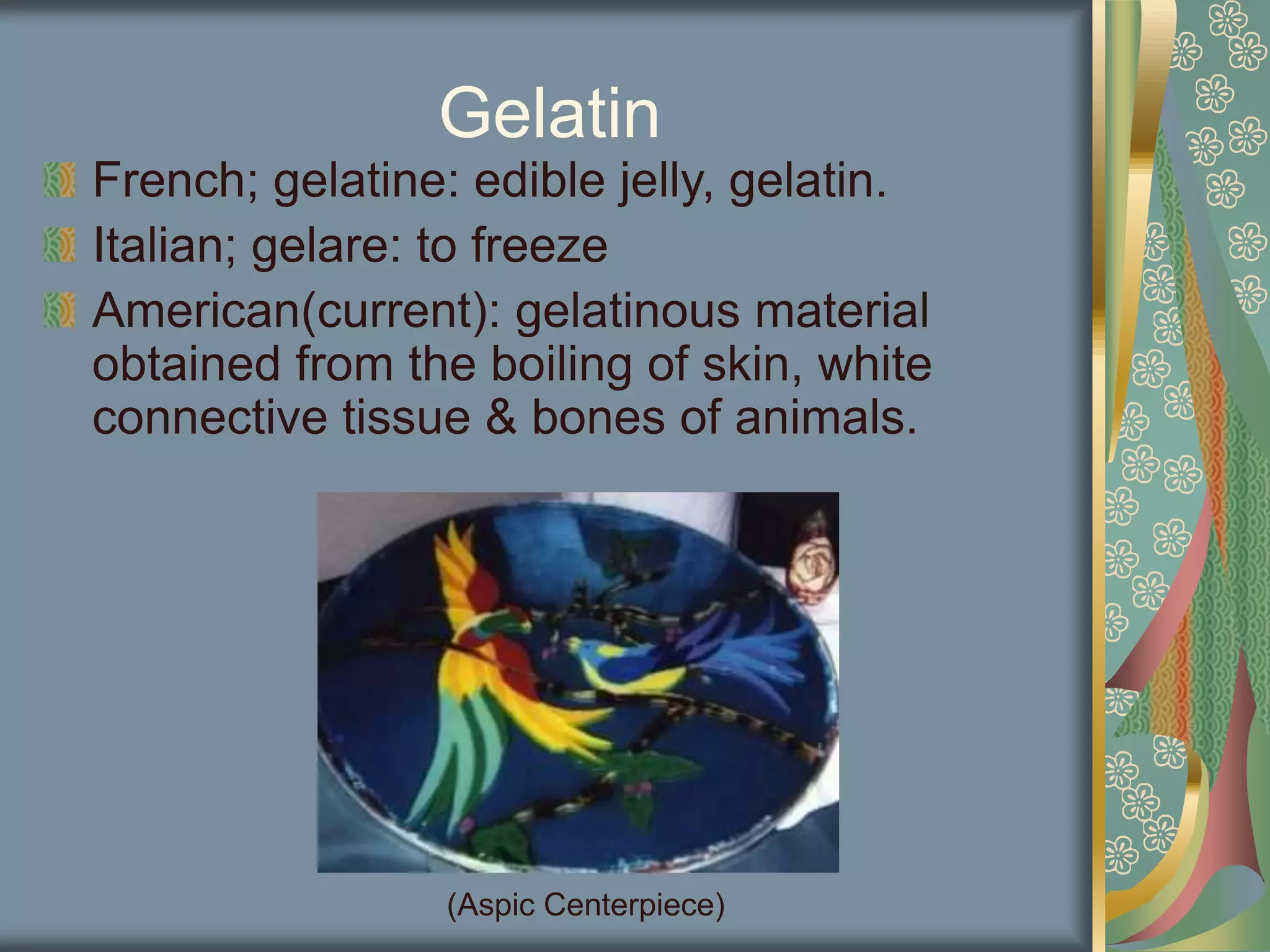 Gelatin

French; gelatine: edible jelly, gelatin.

Italian; gelare: to freeze

American(current): gelatinous material obtained from the boiling of skin, white connective tissue & bones of animals.

(Aspic Centerpiece)